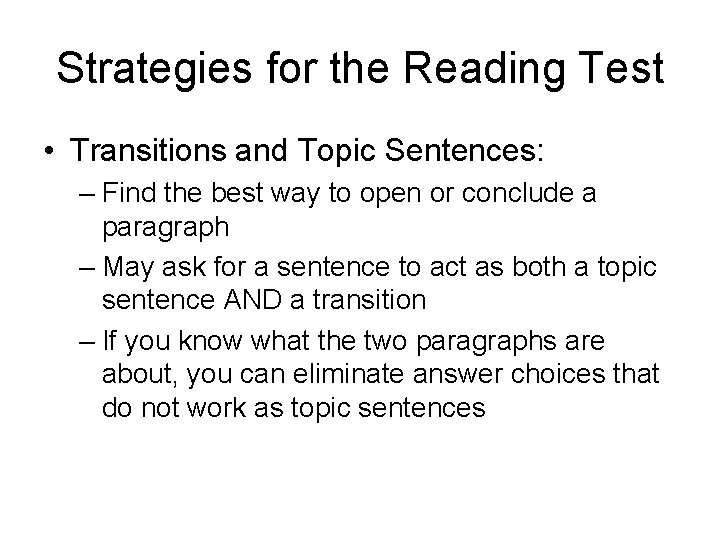 Strategies for the Reading Test

• Transitions and Topic Sentences:
– Find the best way to open or conclude a paragraph
– May ask for a sentence to act as both a topic sentence AND a transition
– If you know what the two paragraphs are about, you can eliminate answer choices that do not work as topic sentences